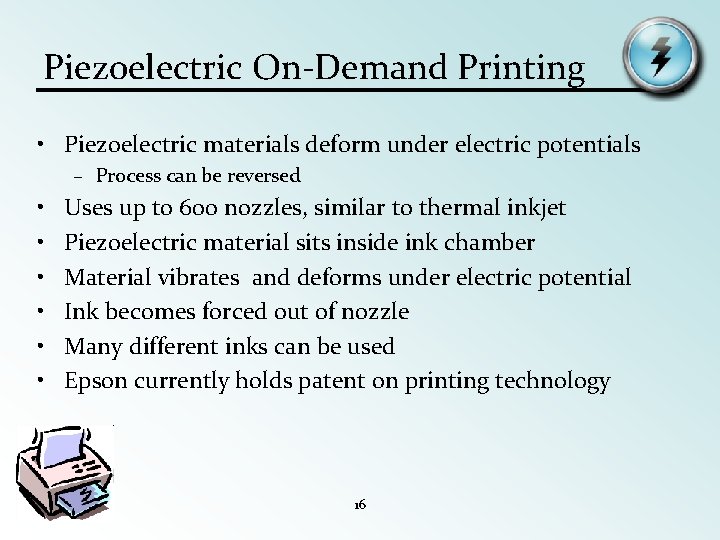 Piezoelectric On-Demand Printing

• Piezoelectric materials deform under electric potentials
  – Process can be reversed
• Uses up to 600 nozzles, similar to thermal inkjet
• Piezoelectric material sits inside ink chamber
• Material vibrates and deforms under electric potential
• Ink becomes forced out of nozzle
• Many different inks can be used
• Epson currently holds patent on printing technology

16